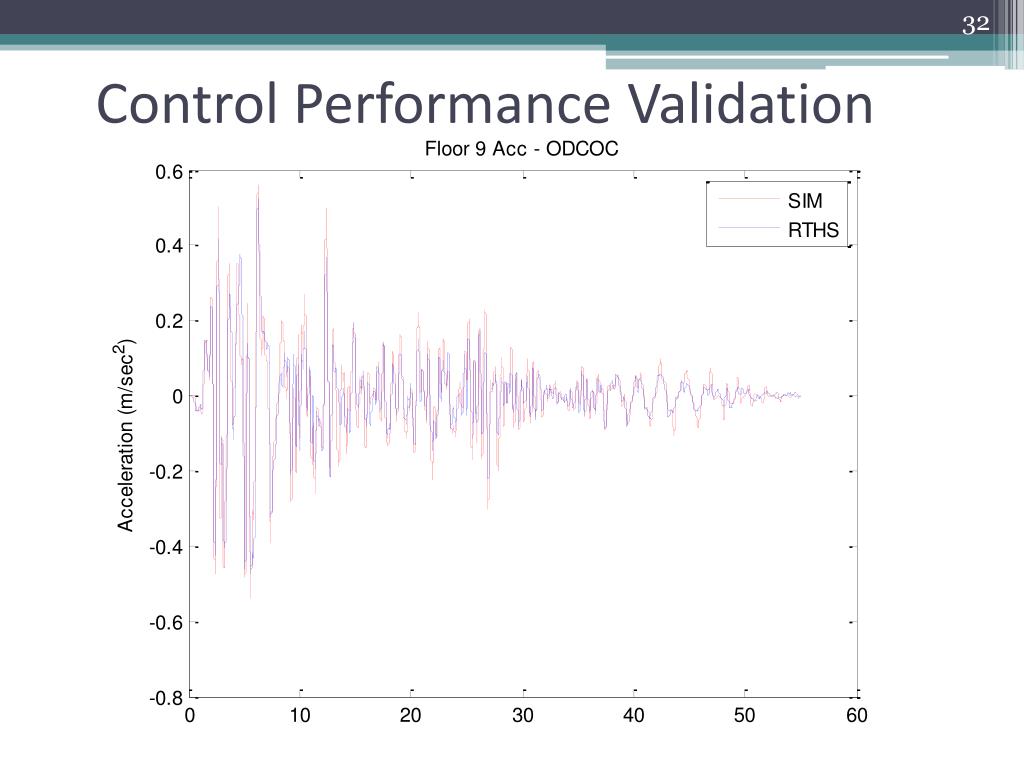 32

Control Performance Validation

Floor 9 Acc - ODCOC

SIM
RTHS

Acceleration (m/sec$^2$)

0.6
0.4
0.2
0
-0.2
-0.4
-0.6
-0.8

0
10
20
30
40
50
60